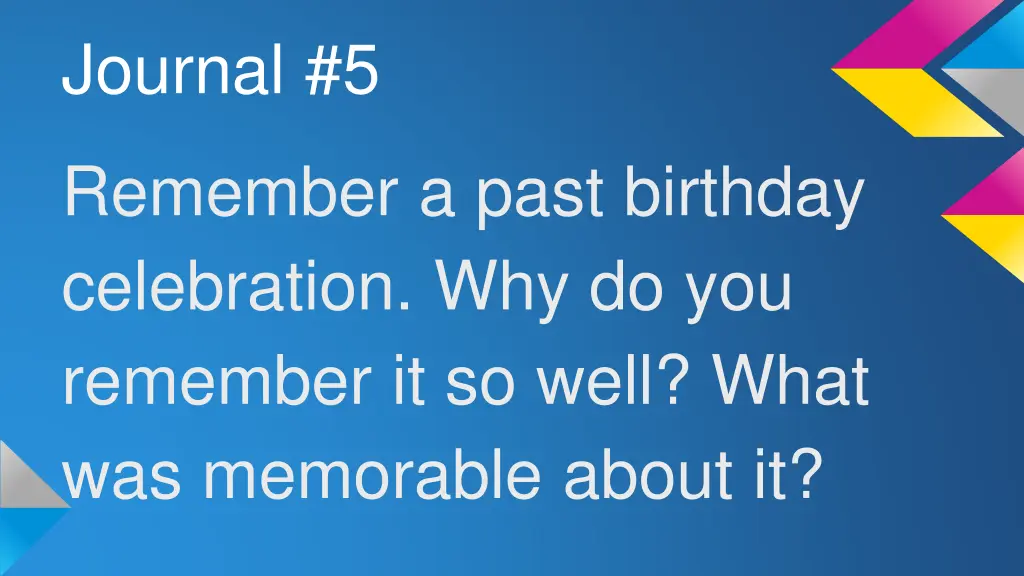 Journal #5

Remember a past birthday celebration. Why do you remember it so well? What was memorable about it?